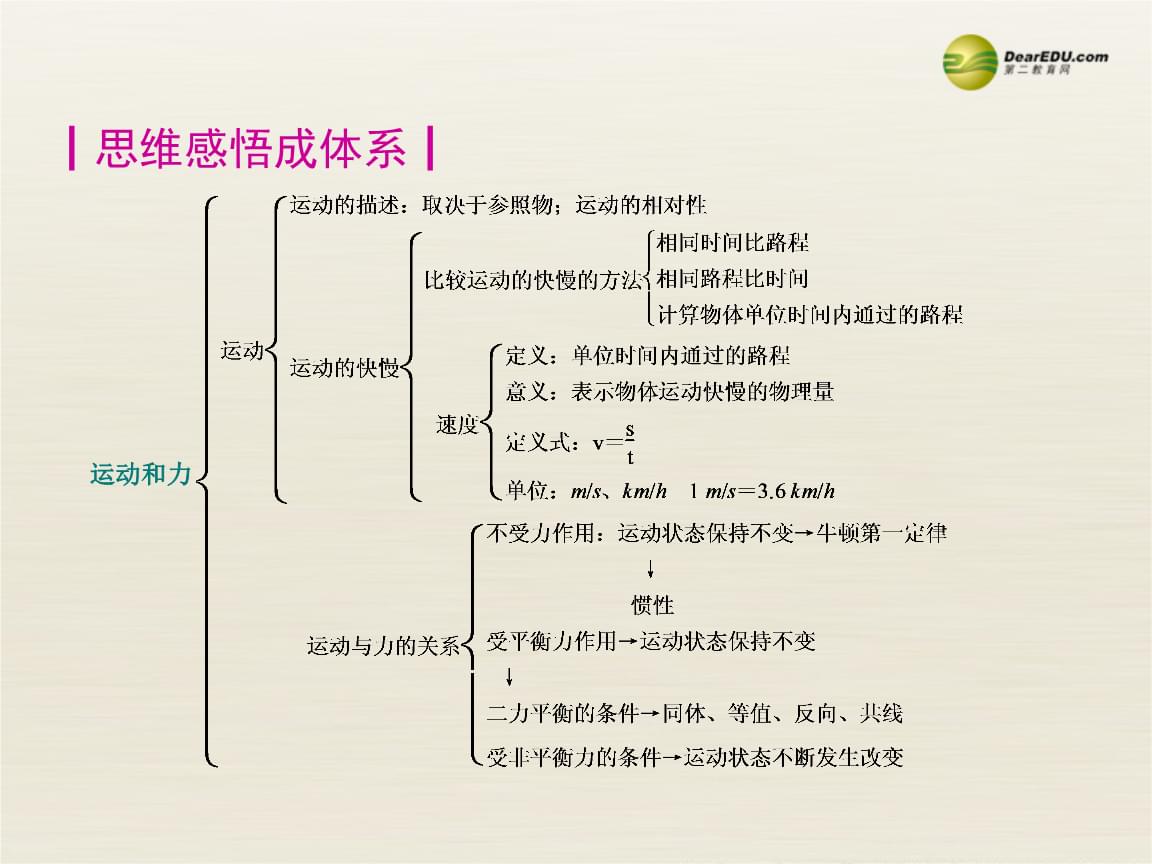 DearEDU.com
第二教育网

思维感悟成体系

运动和力

运动

运动的描述：取决于参照物；运动的相对性

运动的快慢

比较运动的快慢的方法
相同时间比路程
相同路程比时间
计算物体单位时间内通过的路程

速度
定义：单位时间内通过的路程
意义：表示物体运动快慢的物理量
定义式：$v=\frac{s}{t}$
单位：$m/s$、$km/h$　$1\ m/s=3.6\ km/h$

运动与力的关系
不受力作用：运动状态保持不变→牛顿第一定律
↓
惯性
受平衡力作用→运动状态保持不变
↓
二力平衡的条件→同体、等值、反向、共线
受非平衡力的条件→运动状态不断发生改变